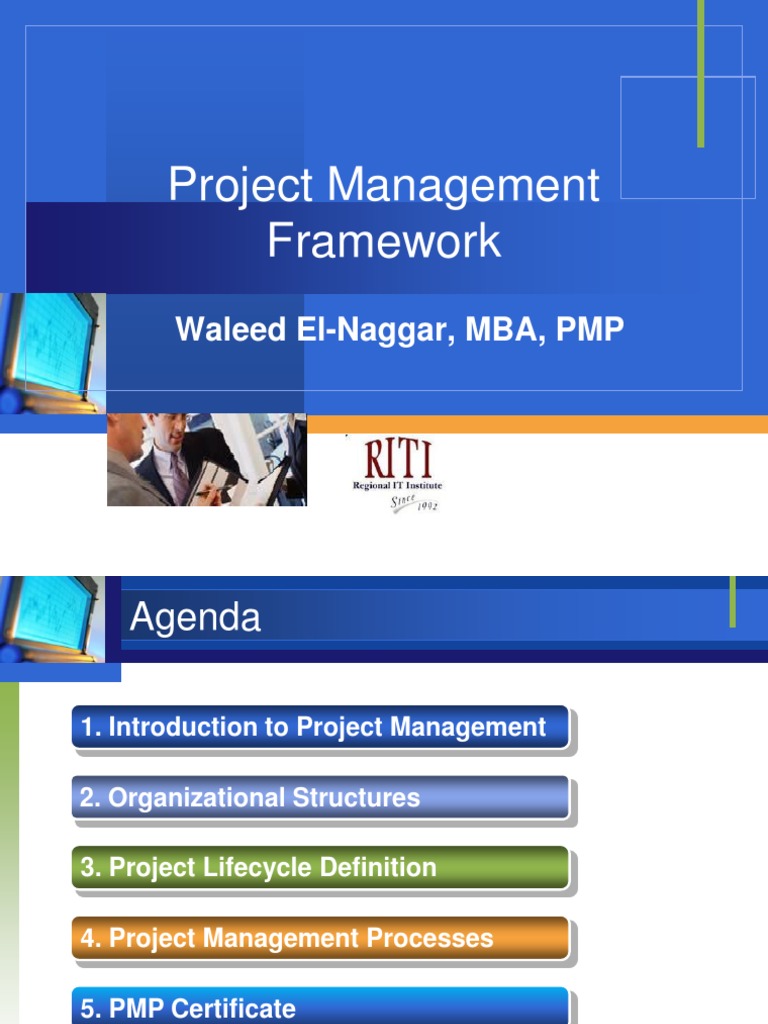 Project Management Framework

Waleed El-Naggar, MBA, PMP

RITI
Regional IT Institute
Since 1992

Agenda

1. Introduction to Project Management

2. Organizational Structures

3. Project Lifecycle Definition

4. Project Management Processes

5. PMP Certificate